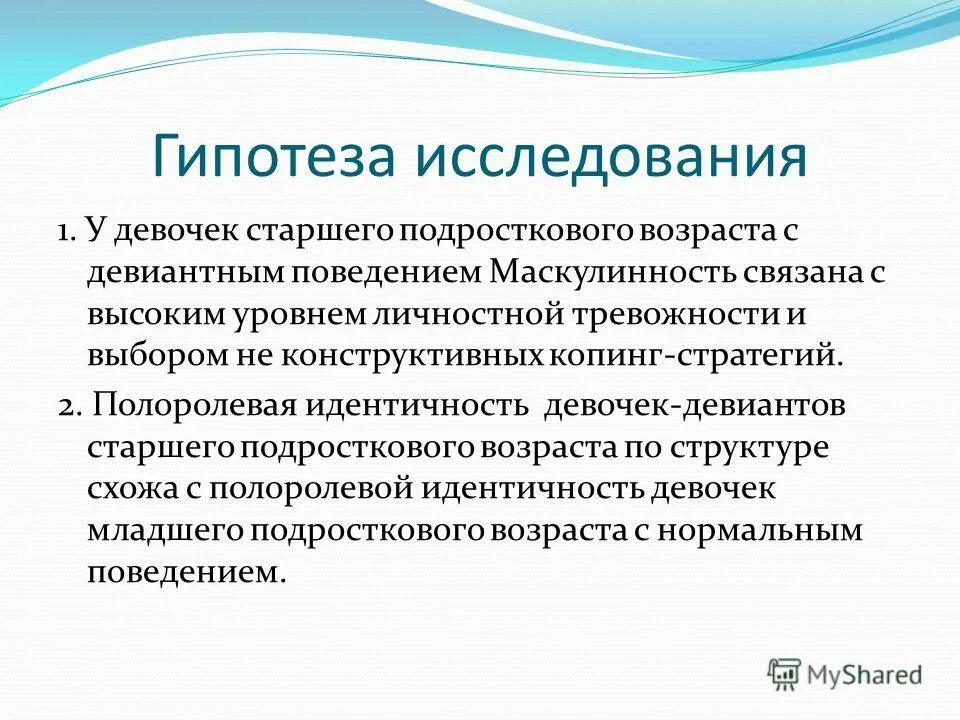 Гипотеза исследования

1. У девочек старшего подросткового возраста с девиантным поведением Маскулинность связана с высоким уровнем личностной тревожности и выбором не конструктивных копинг-стратегий.

2. Полоролевая идентичность девочек-девиантов старшего подросткового возраста по структуре схожа с полоролевой идентичность девочек младшего подросткового возраста с нормальным поведением.

MyShared